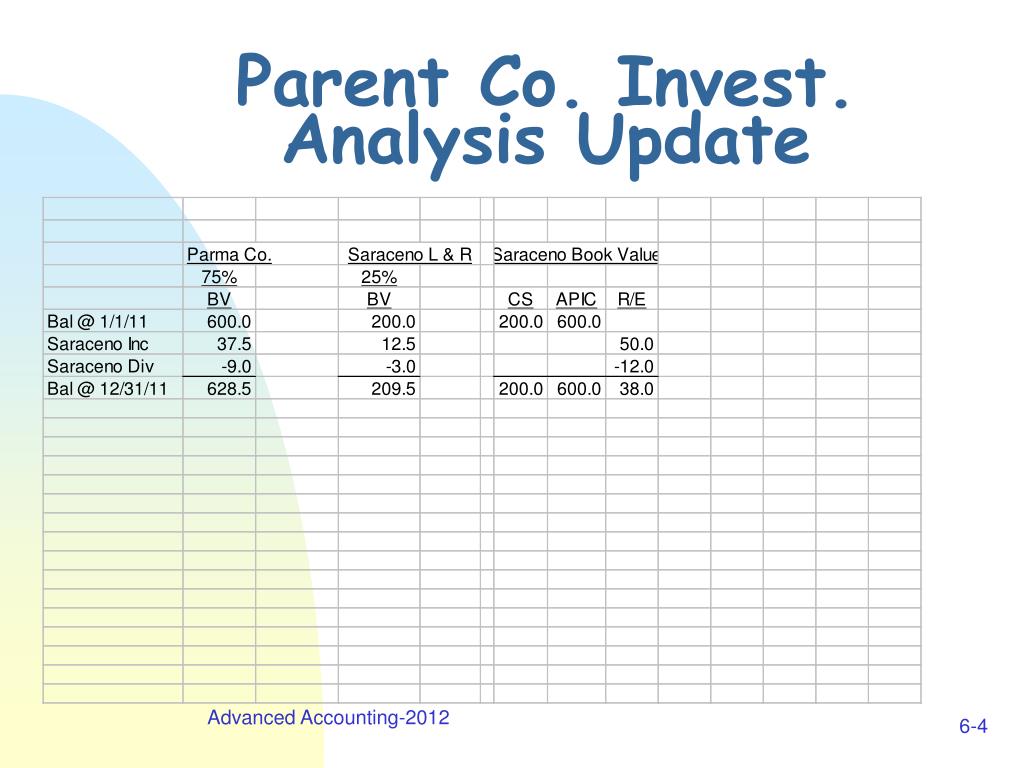 Parent Co. Invest. Analysis Update

| | Parma Co. | Saraceno L & R | Saraceno Book Value | | |
|---|---|---|---|---|---|
| | 75% | 25% | | | |
| | BV | BV | CS | APIC | R/E |
| Bal @ 1/1/11 | 600.0 | 200.0 | 200.0 | 600.0 | |
| Saraceno Inc | 37.5 | 12.5 | | | 50.0 |
| Saraceno Div | -9.0 | -3.0 | | | -12.0 |
| Bal @ 12/31/11 | 628.5 | 209.5 | 200.0 | 600.0 | 38.0 |

Advanced Accounting-2012

6-4